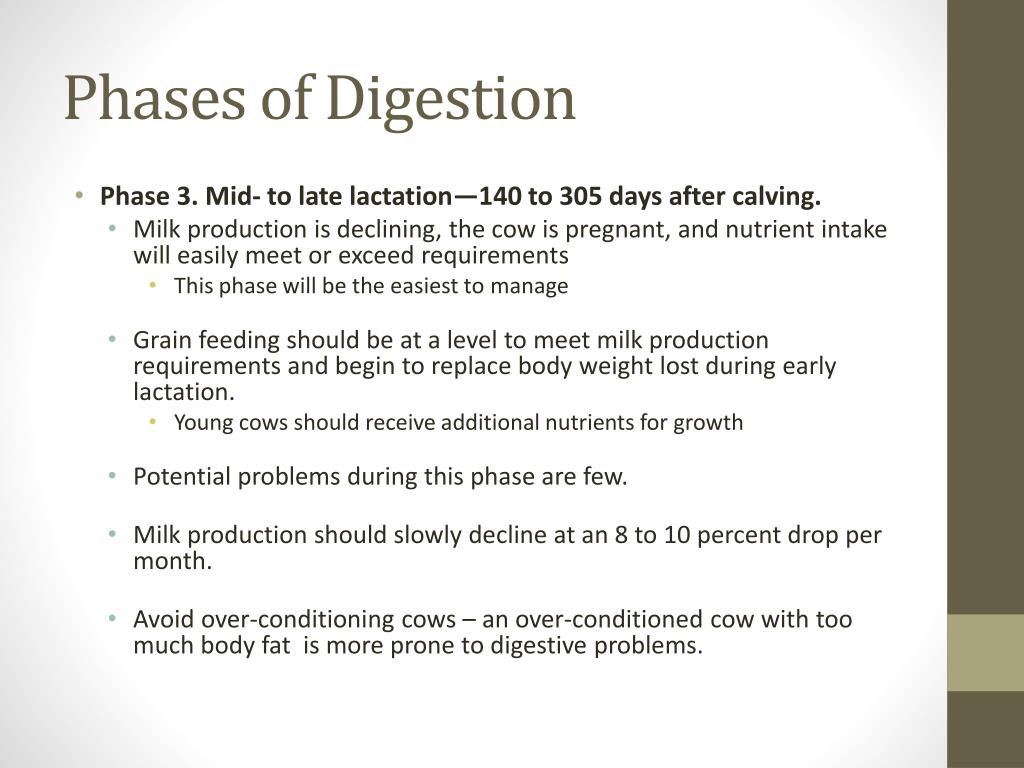 Phases of Digestion

• Phase 3. Mid- to late lactation—140 to 305 days after calving.
  • Milk production is declining, the cow is pregnant, and nutrient intake will easily meet or exceed requirements
    • This phase will be the easiest to manage

  • Grain feeding should be at a level to meet milk production requirements and begin to replace body weight lost during early lactation.
    • Young cows should receive additional nutrients for growth

  • Potential problems during this phase are few.

  • Milk production should slowly decline at an 8 to 10 percent drop per month.

  • Avoid over-conditioning cows – an over-conditioned cow with too much body fat  is more prone to digestive problems.